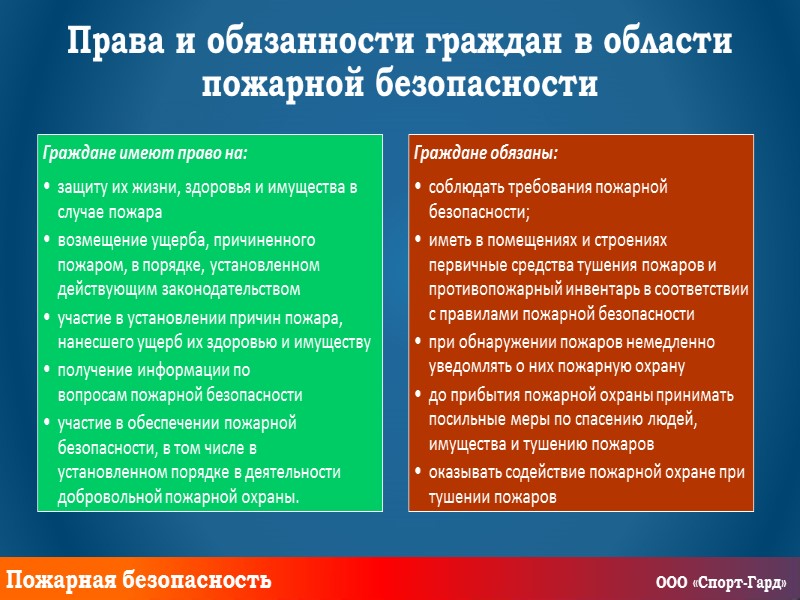 Права и обязанности граждан в области пожарной безопасности

Граждане имеют право на:

• защиту их жизни, здоровья и имущества в случае пожара
• возмещение ущерба, причиненного пожаром, в порядке, установленном действующим законодательством
• участие в установлении причин пожара, нанесшего ущерб их здоровью и имуществу
• получение информации по вопросам пожарной безопасности
• участие в обеспечении пожарной безопасности, в том числе в установленном порядке в деятельности добровольной пожарной охраны.

Граждане обязаны:

• соблюдать требования пожарной безопасности;
• иметь в помещениях и строениях первичные средства тушения пожаров и противопожарный инвентарь в соответствии с правилами пожарной безопасности
• при обнаружении пожаров немедленно уведомлять о них пожарную охрану
• до прибытия пожарной охраны принимать посильные меры по спасению людей, имущества и тушению пожаров
• оказывать содействие пожарной охране при тушении пожаров

Пожарная безопасность

ООО «Спорт-Гард»